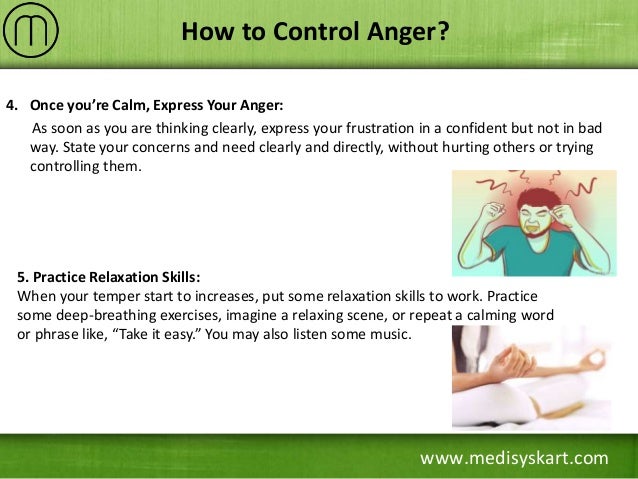 How to Control Anger?

4. Once you're Calm, Express Your Anger:

As soon as you are thinking clearly, express your frustration in a confident but not in bad way. State your concerns and need clearly and directly, without hurting others or trying controlling them.

5. Practice Relaxation Skills:
When your temper start to increases, put some relaxation skills to work. Practice some deep-breathing exercises, imagine a relaxing scene, or repeat a calming word or phrase like, "Take it easy." You may also listen some music.

www.medisyskart.com